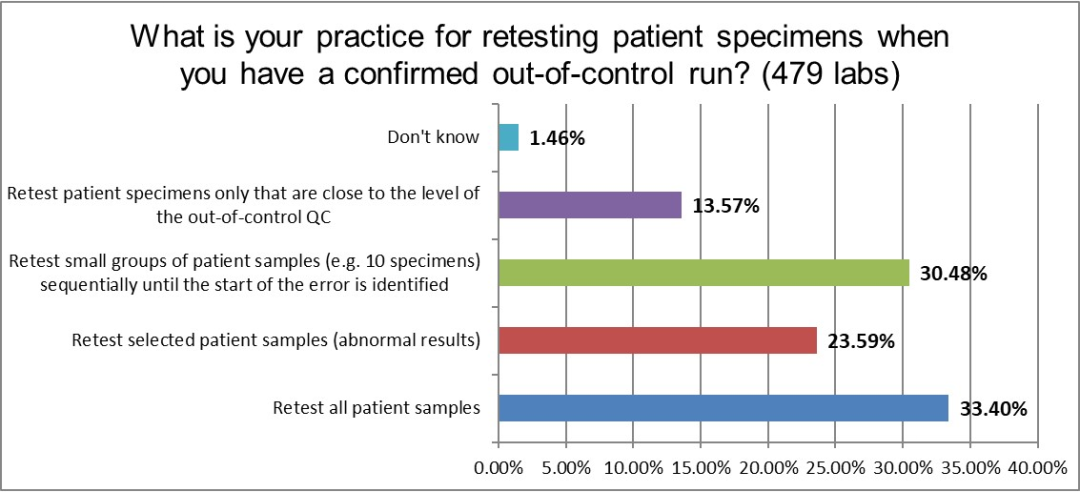 What is your practice for retesting patient specimens when you have a confirmed out-of-control run? (479 labs)

Don't know 1.46%

Retest patient specimens only that are close to the level of the out-of-control QC 13.57%

Retest small groups of patient samples (e.g. 10 specimens) sequentially until the start of the error is identified 30.48%

Retest selected patient samples (abnormal results) 23.59%

Retest all patient samples 33.40%

0.00% 5.00% 10.00% 15.00% 20.00% 25.00% 30.00% 35.00% 40.00%